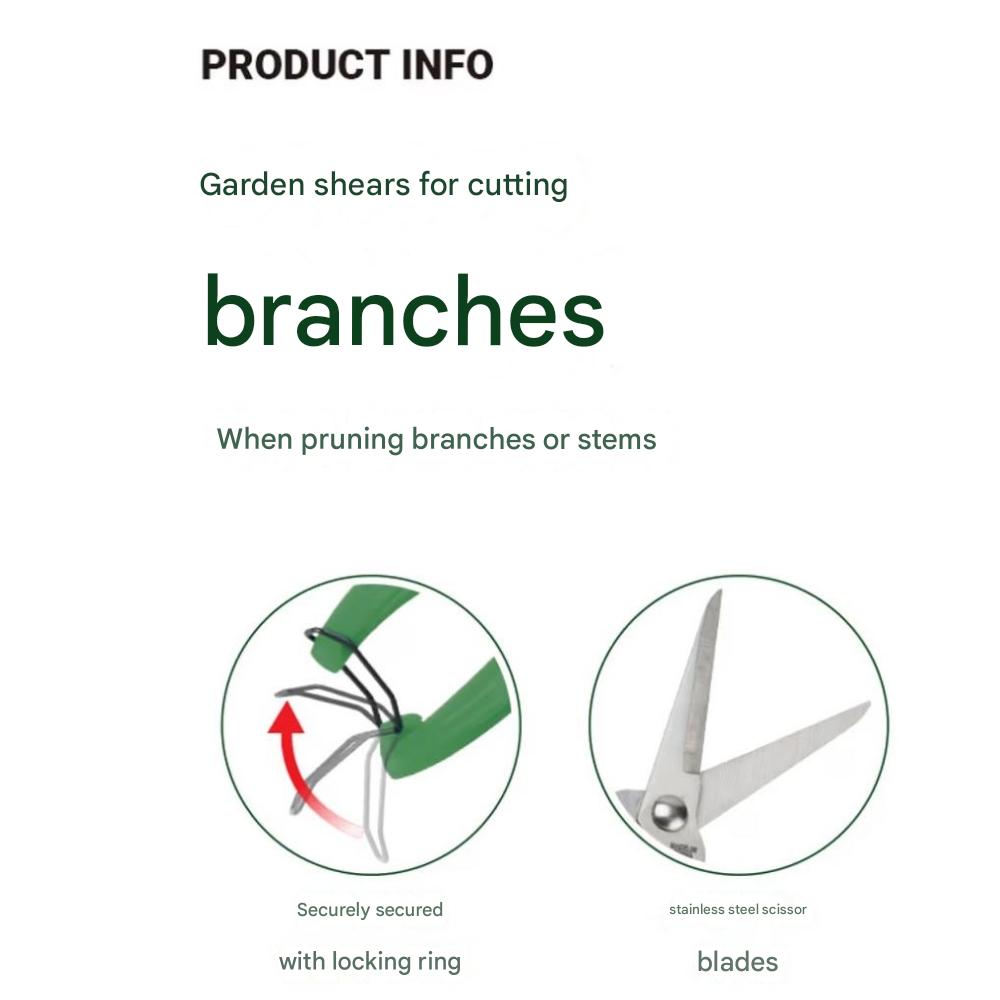 PRODUCT INFO

Garden shears for cutting

branches

When pruning branches or stems

Securely secured

with locking ring

stainless steel scissor

blades